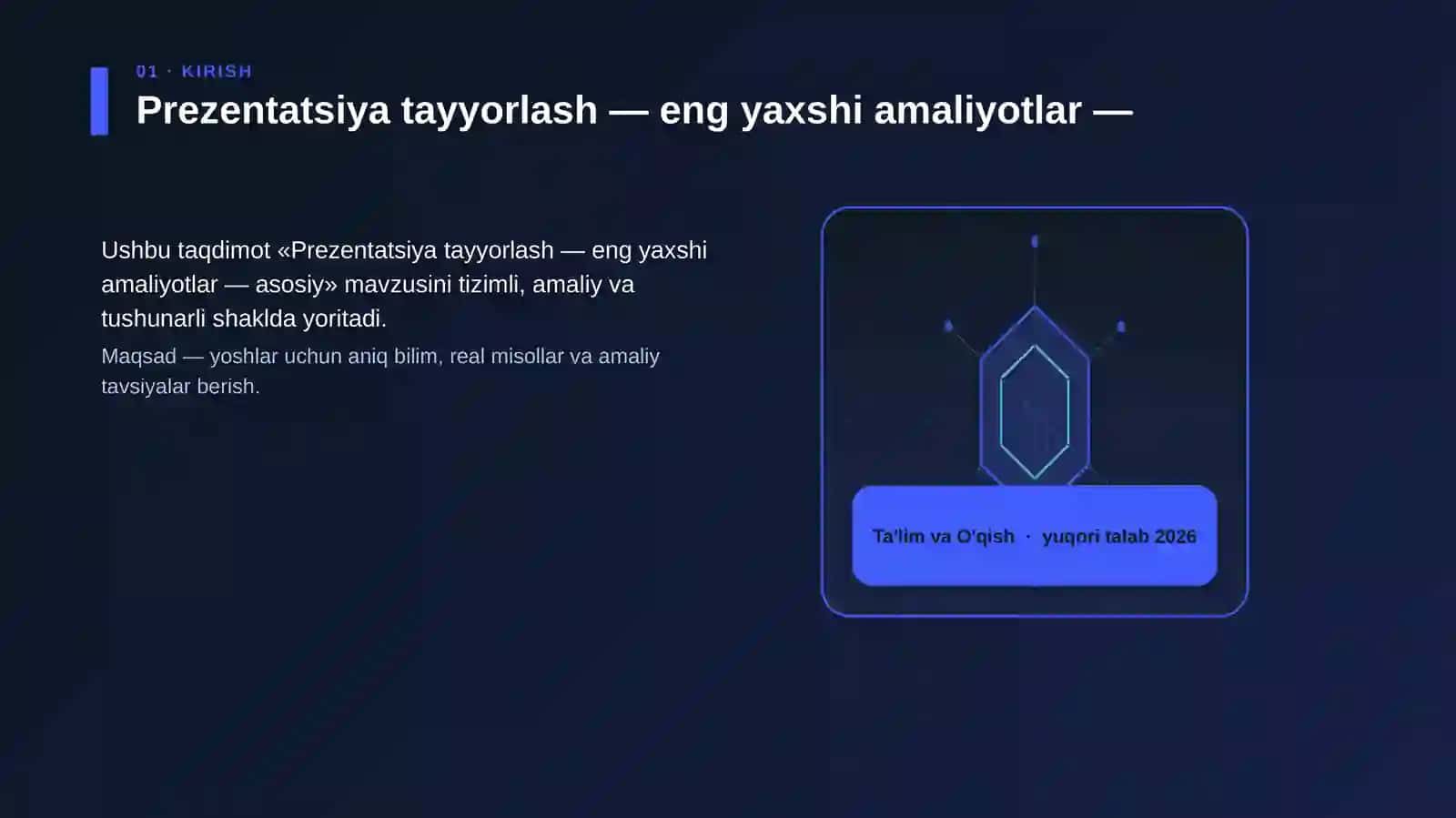 01 · KIRISH

Prezentatsiya tayyorlash — eng yaxshi amaliyotlar —

Ushbu taqdimot «Prezentatsiya tayyorlash — eng yaxshi amaliyotlar — asosiy» mavzusini tizimli, amaliy va tushunarli shaklda yoritadi.

Maqsad — yoshlar uchun aniq bilim, real misollar va amaliy tavsiyalar berish.

Ta'lim va O'qish · yuqori talab 2026